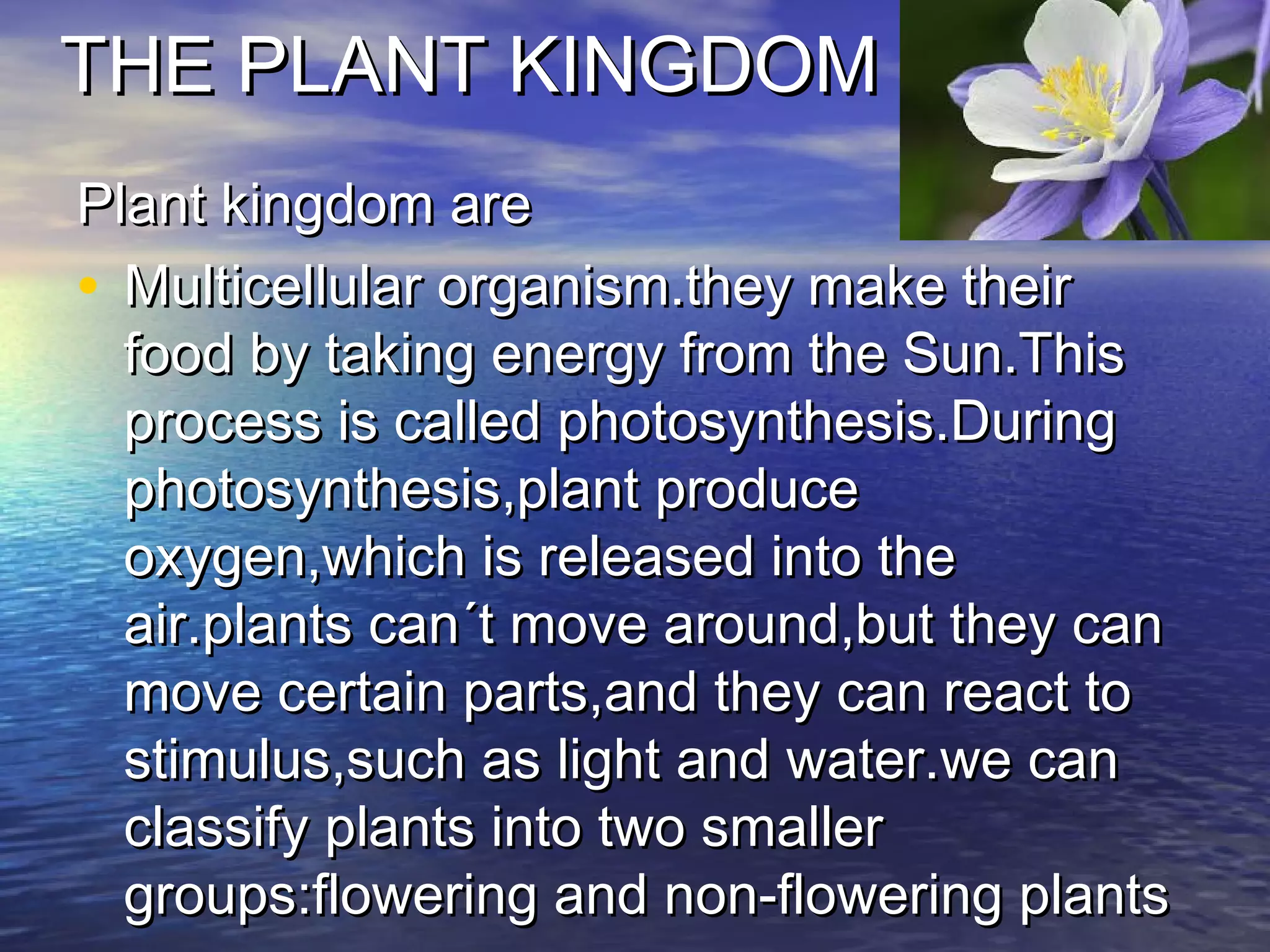 THE PLANT KINGDOM

Plant kingdom are

• Multicellular organism.they make their food by taking energy from the Sun.This process is called photosynthesis.During photosynthesis,plant produce oxygen,which is released into the air.plants can´t move around,but they can move certain parts,and they can react to stimulus,such as light and water.we can classify plants into two smaller groups:flowering and non-flowering plants